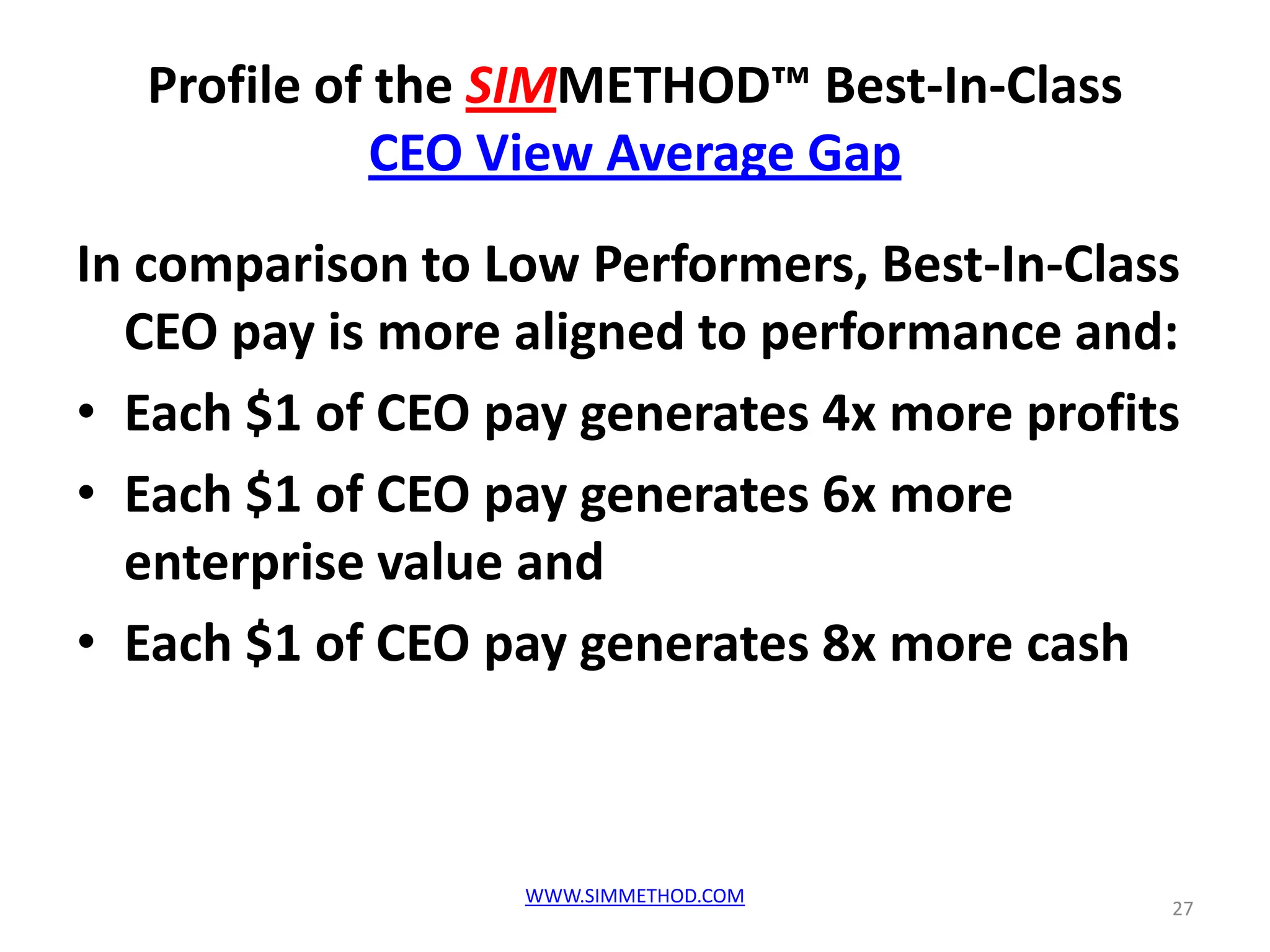 Profile of the SIMMETHOD™ Best-In-Class
CEO View Average Gap

In comparison to Low Performers, Best-In-Class CEO pay is more aligned to performance and:

• Each \$1 of CEO pay generates 4x more profits
• Each \$1 of CEO pay generates 6x more enterprise value and
• Each \$1 of CEO pay generates 8x more cash

WWW.SIMMETHOD.COM

27